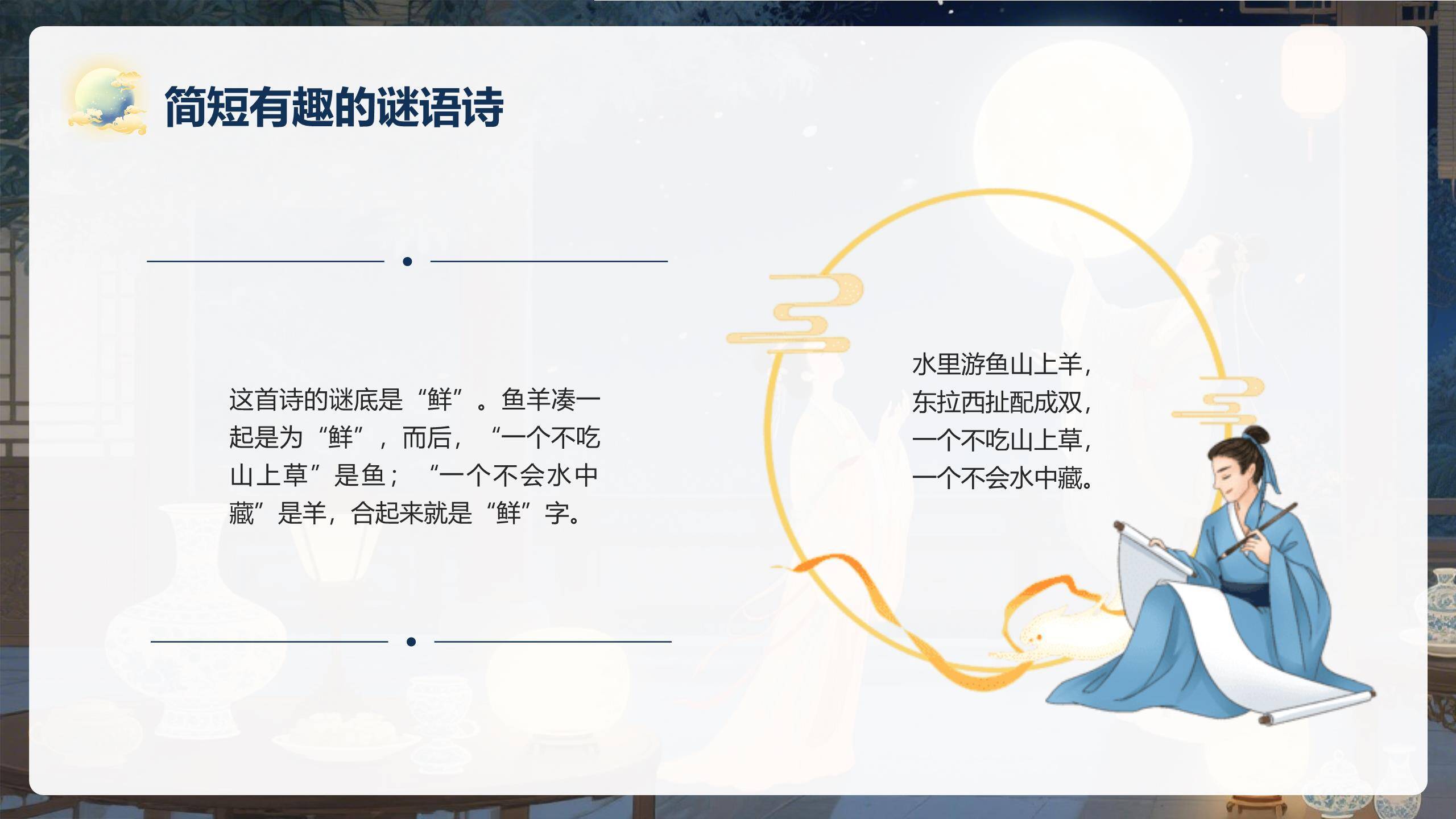 简短有趣的谜语诗

这首诗的谜底是“鲜”。鱼羊凑一起是为“鲜”，而后，“一个不吃山上草”是鱼；“一个不会水中藏”是羊，合起来就是“鲜”字。

水里游鱼山上羊，
东拉西扯配成双，
一个不吃山上草，
一个不会水中藏。